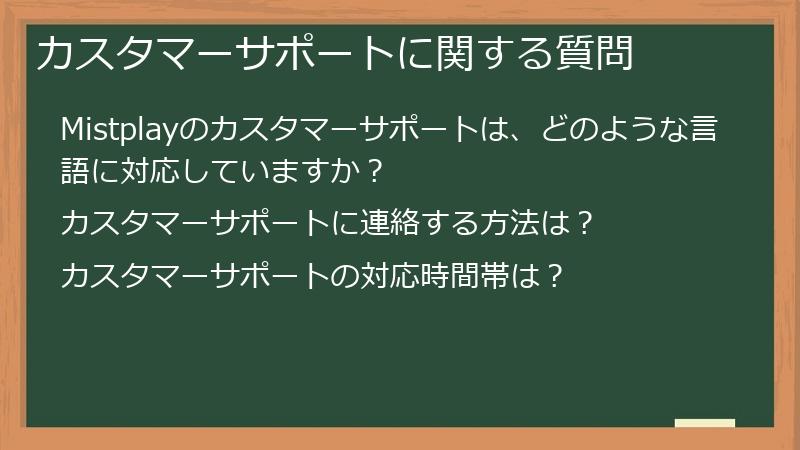 カスタマーサポートに関する質問

Mistplayのカスタマーサポートは、どのような言語に対応していますか？

カスタマーサポートに連絡する方法は？

カスタマーサポートの対応時間帯は？